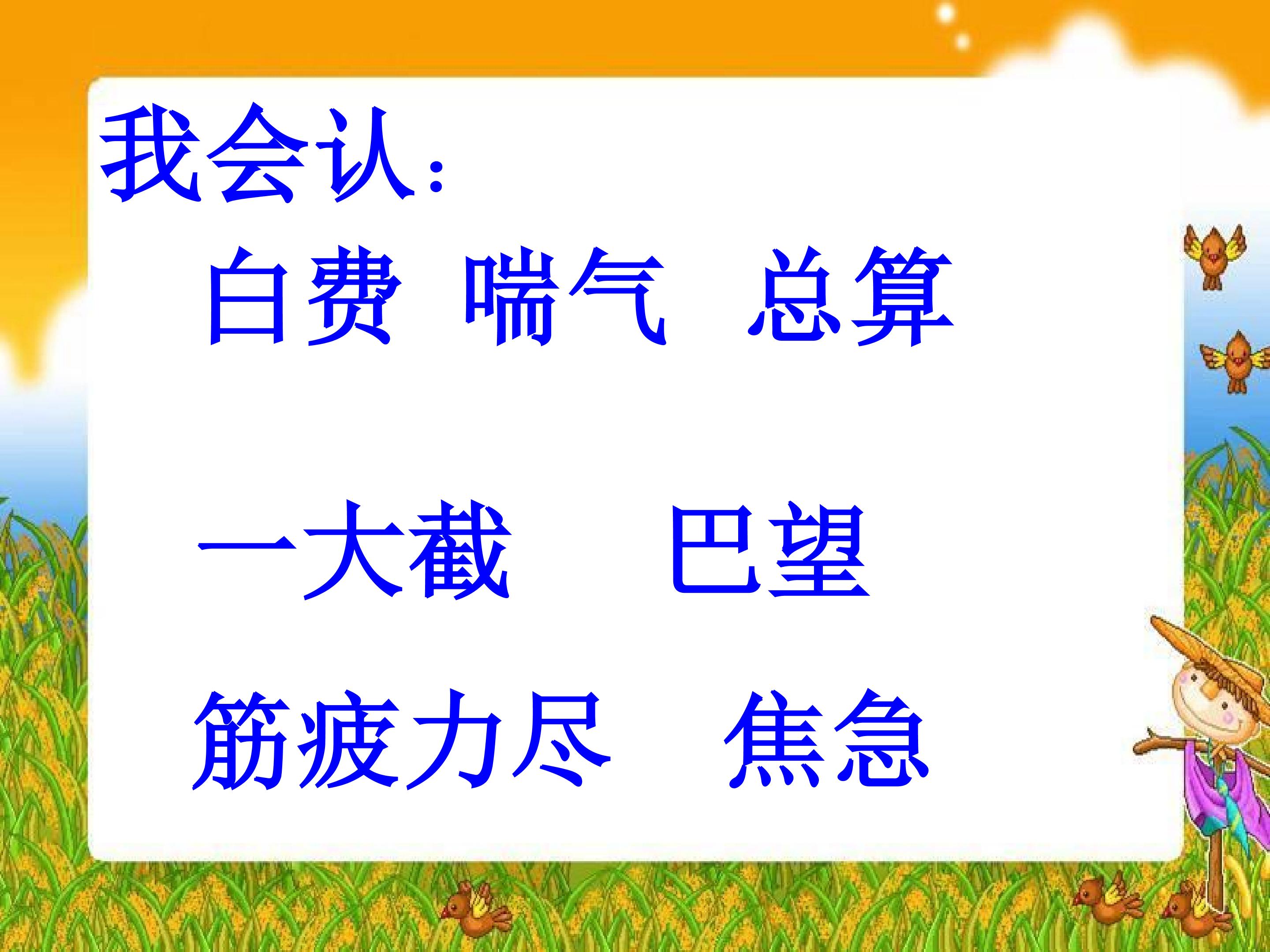 我会认：

白费 喘气 总算

一大截 巴望

筋疲力尽 焦急